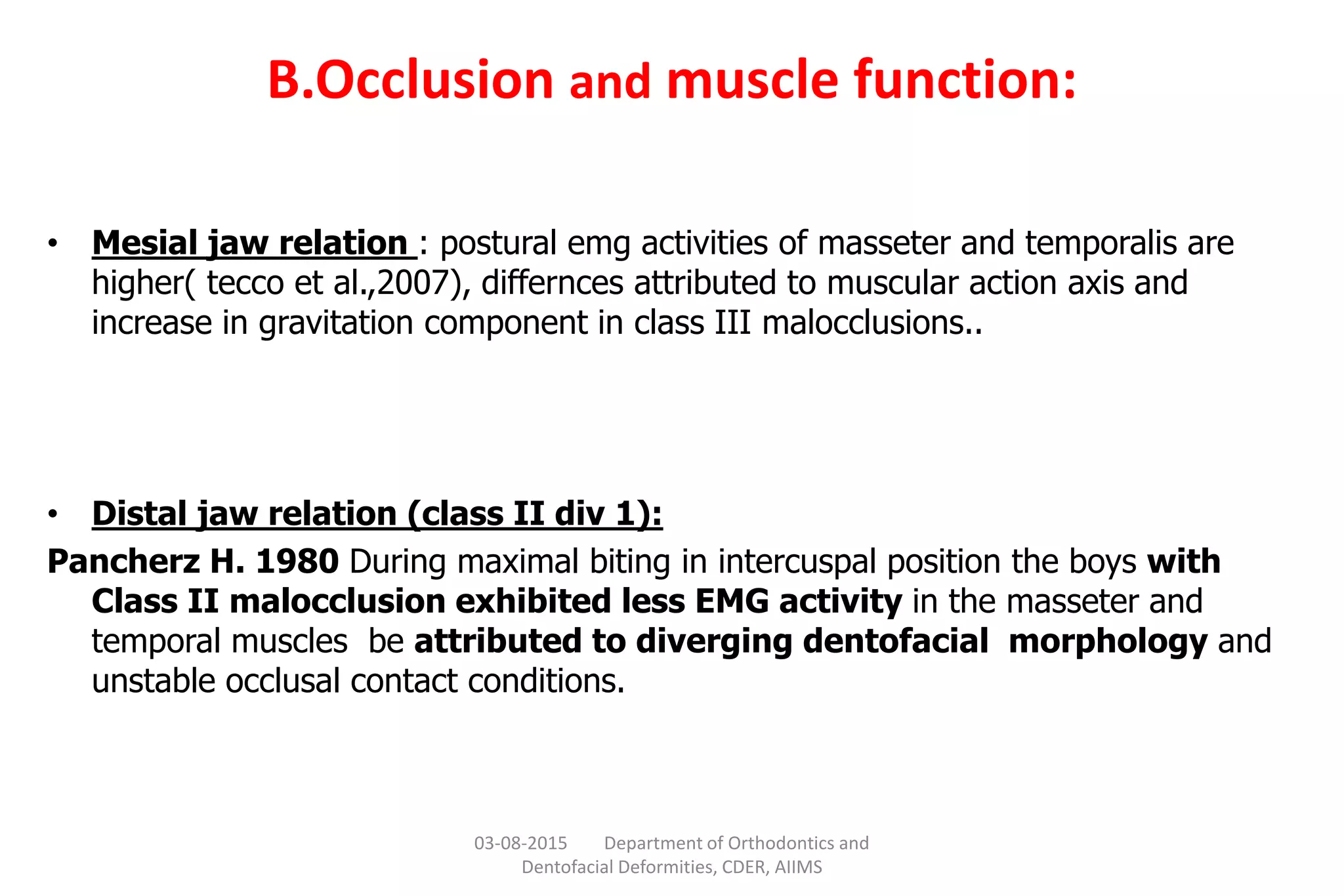 B.Occlusion and muscle function:

• Mesial jaw relation : postural emg activities of masseter and temporalis are higher( tecco et al.,2007), differnces attributed to muscular action axis and increase in gravitation component in class III malocclusions..

• Distal jaw relation (class II div 1):

Pancherz H. 1980 During maximal biting in intercuspal position the boys with Class II malocclusion exhibited less EMG activity in the masseter and temporal muscles be attributed to diverging dentofacial morphology and unstable occlusal contact conditions.

03-08-2015 Department of Orthodontics and Dentofacial Deformities, CDER, AIIMS